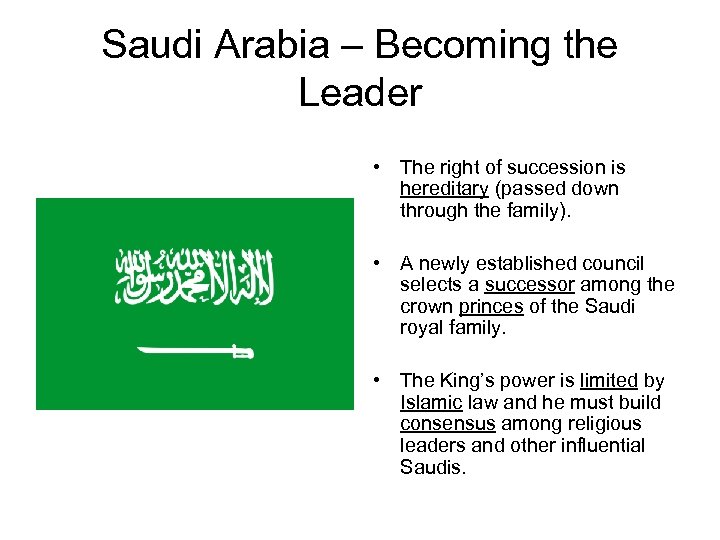 Saudi Arabia – Becoming the Leader

لا إله إلا الله محمد رسول الله

• The right of succession is hereditary (passed down through the family).

• A newly established council selects a successor among the crown princes of the Saudi royal family.

• The King's power is limited by Islamic law and he must build consensus among religious leaders and other influential Saudis.